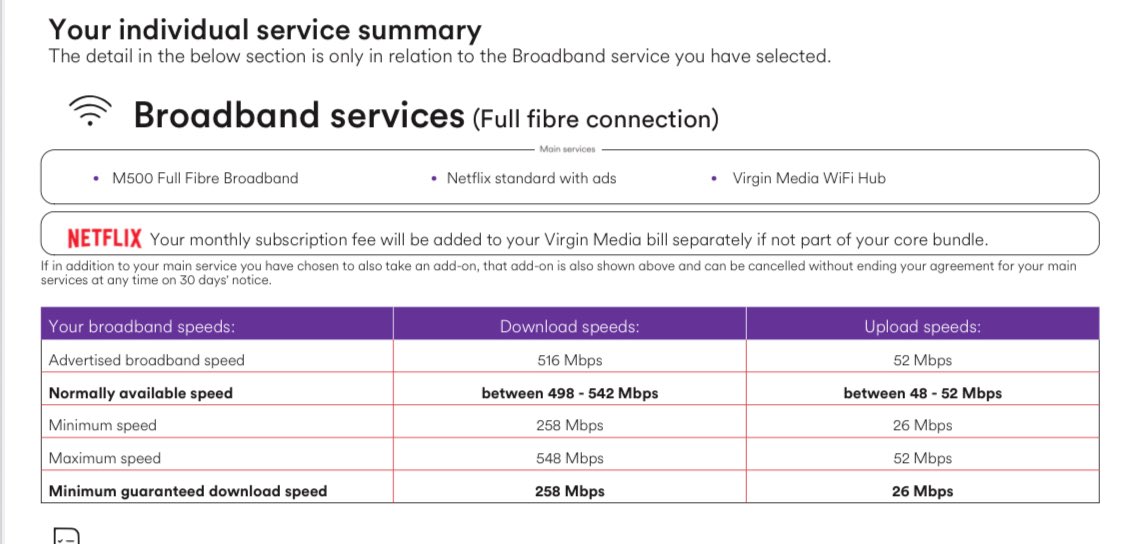 Your individual service summary
The detail in the below section is only in relation to the Broadband service you have selected.

Broadband services (Full fibre connection)

Main services

• M500 Full Fibre Broadband
• Netflix standard with ads
• Virgin Media WiFi Hub

NETFLIX Your monthly subscription fee will be added to your Virgin Media bill separately if not part of your core bundle.

If in addition to your main service you have chosen to also take an add-on, that add-on is also shown above and can be cancelled without ending your agreement for your main services at any time on 30 days' notice.

| Your broadband speeds: | Download speeds: | Upload speeds: |
|---|---|---|
| Advertised broadband speed | 516 Mbps | 52 Mbps |
| **Normally available speed** | **between 498 - 542 Mbps** | **between 48 - 52 Mbps** |
| Minimum speed | 258 Mbps | 26 Mbps |
| Maximum speed | 548 Mbps | 52 Mbps |
| **Minimum guaranteed download speed** | **258 Mbps** | **26 Mbps** |